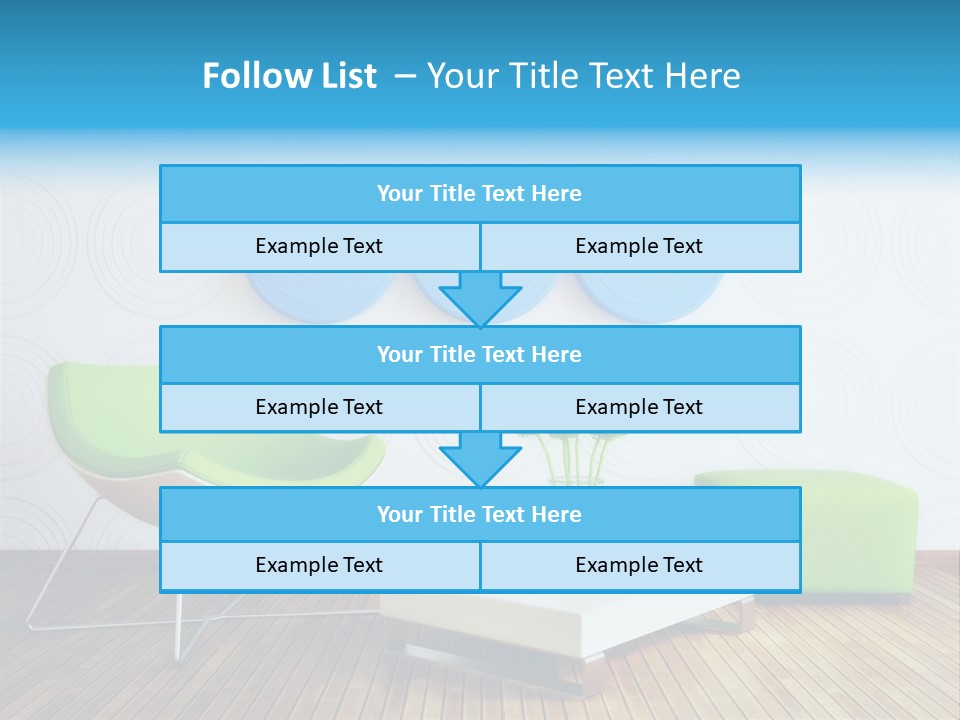 Follow List – Your Title Text Here

Your Title Text Here

Example Text

Example Text

Your Title Text Here

Example Text

Example Text

Your Title Text Here

Example Text

Example Text